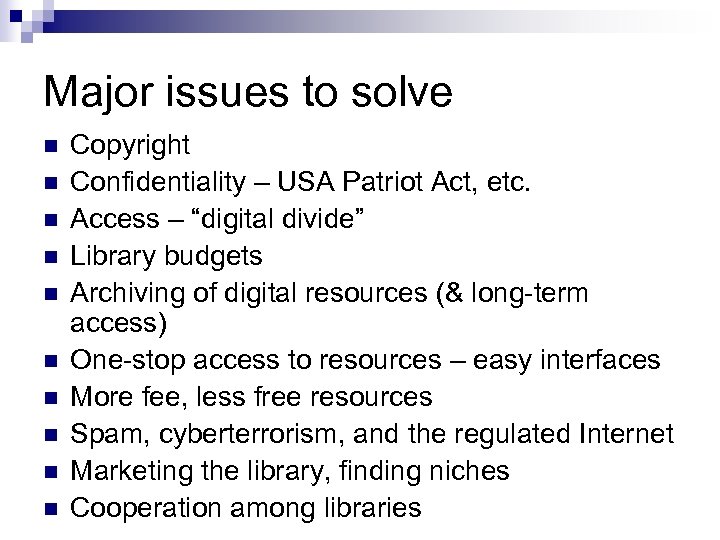 Major issues to solve

- Copyright
- Confidentiality – USA Patriot Act, etc.
- Access – “digital divide”
- Library budgets
- Archiving of digital resources (& long-term access)
- One-stop access to resources – easy interfaces
- More fee, less free resources
- Spam, cyberterrorism, and the regulated Internet
- Marketing the library, finding niches
- Cooperation among libraries